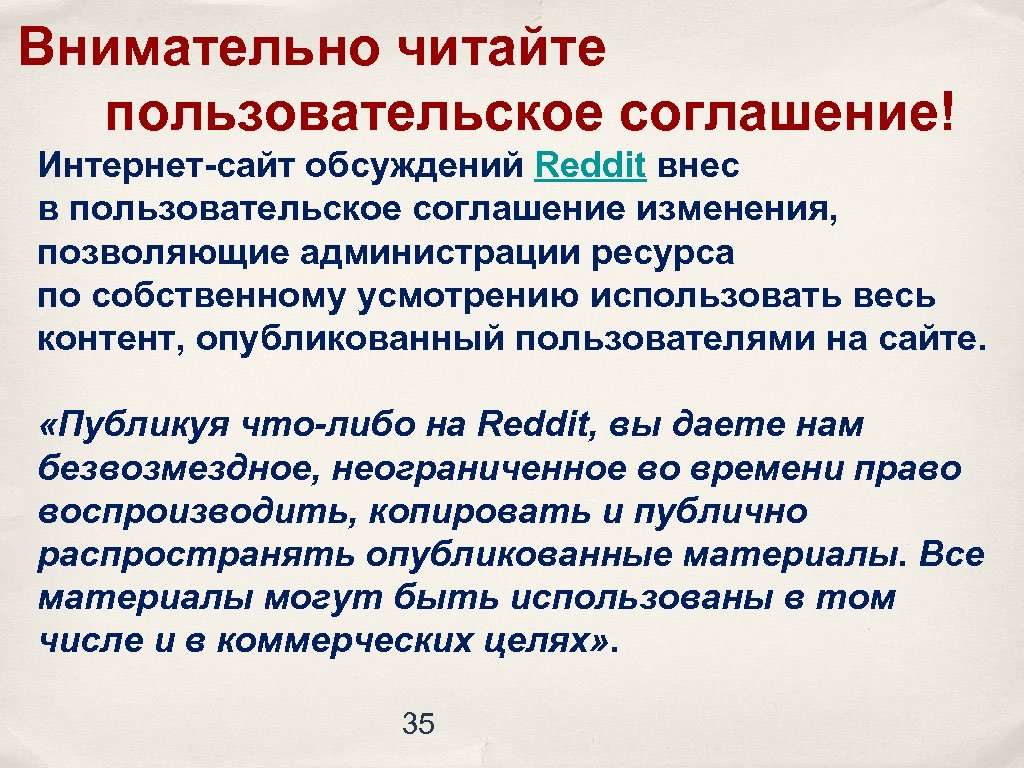 Внимательно читайте пользовательское соглашение!

Интернет-сайт обсуждений Reddit внес в пользовательское соглашение изменения, позволяющие администрации ресурса по собственному усмотрению использовать весь контент, опубликованный пользователями на сайте.

«Публикуя что-либо на Reddit, вы даете нам безвозмездное, неограниченное во времени право воспроизводить, копировать и публично распространять опубликованные материалы. Все материалы могут быть использованы в том числе и в коммерческих целях».

35